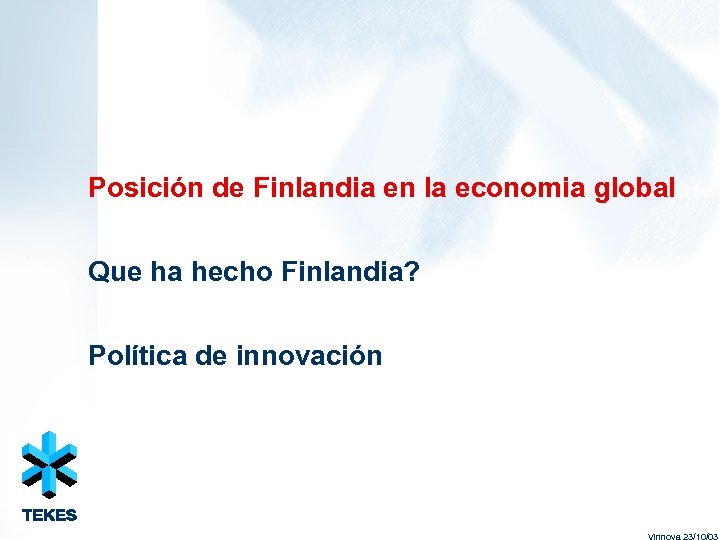 Posición de Finlandia en la economia global

Que ha hecho Finlandia?

Política de innovación

TEKES

Vinnova 23/10/03